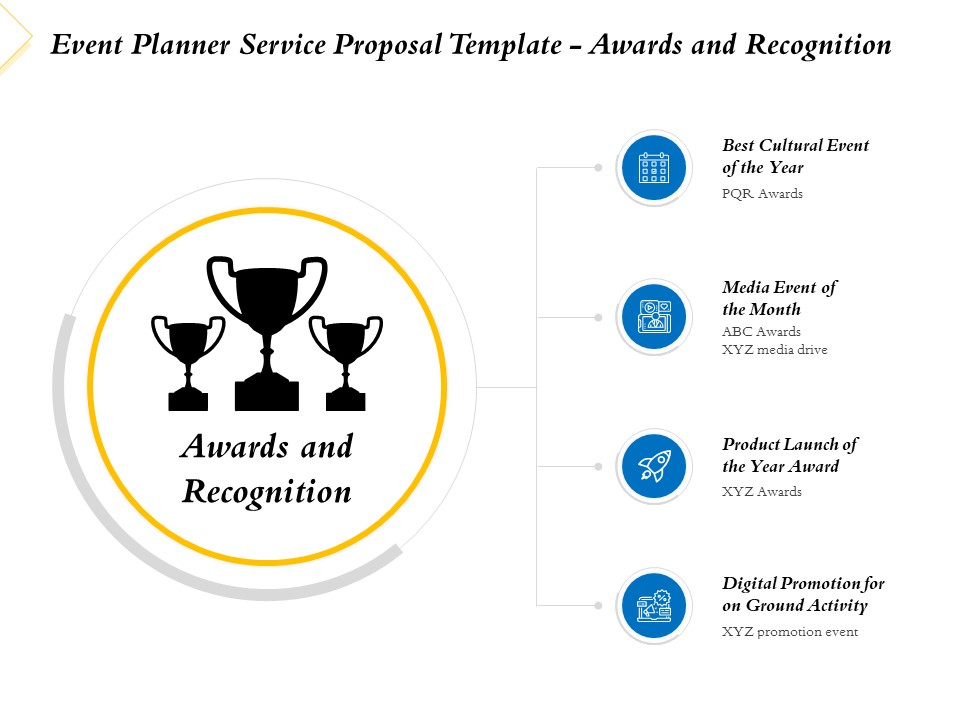 Event Planner Service Proposal Template – Awards and Recognition

Awards and Recognition

Best Cultural Event of the Year
PQR Awards

Media Event of the Month
ABC Awards
XYZ media drive

Product Launch of the Year Award
XYZ Awards

Digital Promotion for on Ground Activity
XYZ promotion event